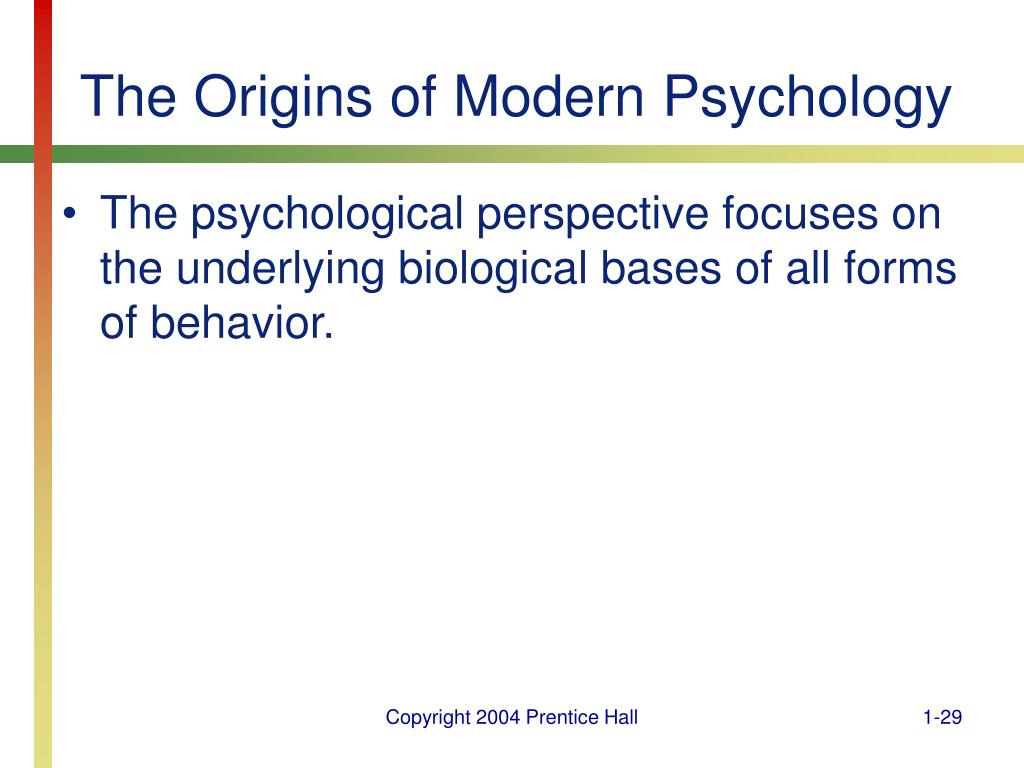 The Origins of Modern Psychology

• The psychological perspective focuses on the underlying biological bases of all forms of behavior.

Copyright 2004 Prentice Hall

1-29